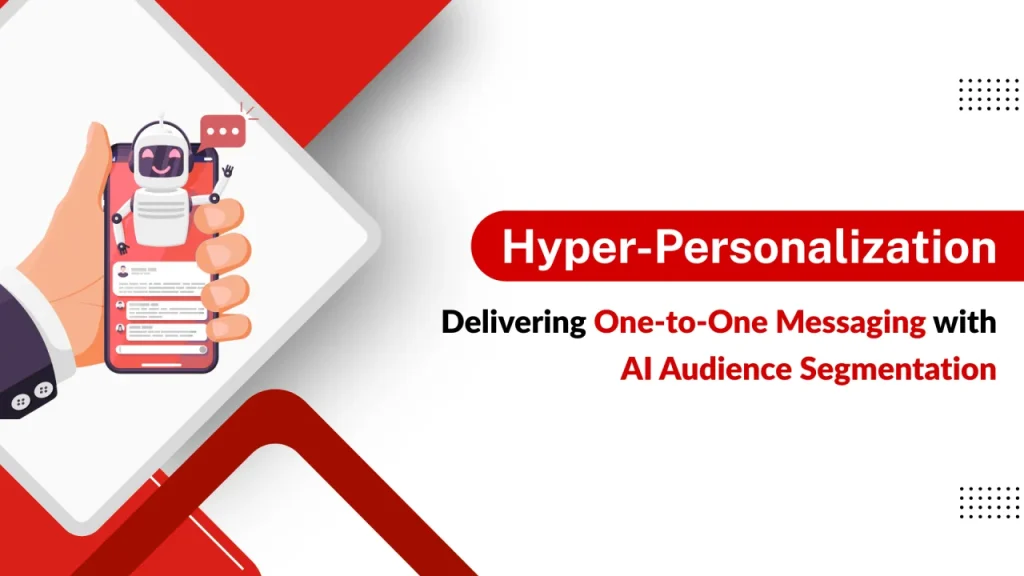 Hyper-Personalization

Delivering One-to-One Messaging with AI Audience Segmentation